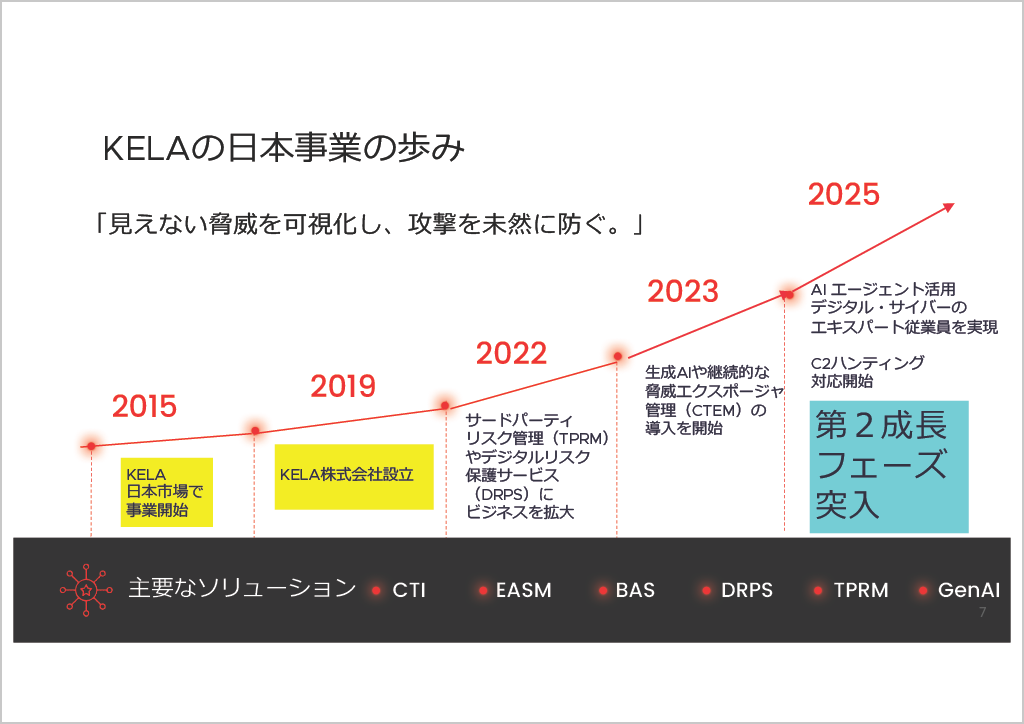 KELAの日本事業の歩み

「見えない脅威を可視化し、攻撃を未然に防ぐ。」

2015

KELA
日本市場で
事業開始

2019

KELA株式会社設立

2022

サードパーティ
リスク管理（TPRM）
やデジタルリスク
保護サービス
（DRPS）に
ビジネスを拡大

2023

生成AIや継続的な
脅威エクスポージャ
管理（CTEM）の
導入を開始

2025

AI エージェント活用
デジタル・サイバーの
エキスパート従業員を実現

C2ハンティング
対応開始

第２成長
フェーズ
突入

主要なソリューション CTI EASM BAS DRPS TPRM GenAI

7